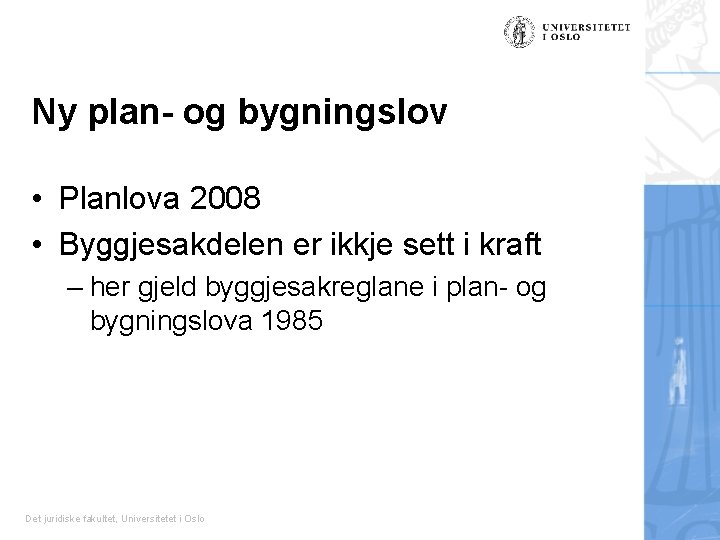 UNIVERSITETET
I OSLO

Ny plan- og bygningslov

• Planlova 2008
• Byggjesakdelen er ikkje sett i kraft
– her gjeld byggjesakreglane i plan- og bygningslova 1985

Det juridiske fakultet, Universitetet i Oslo